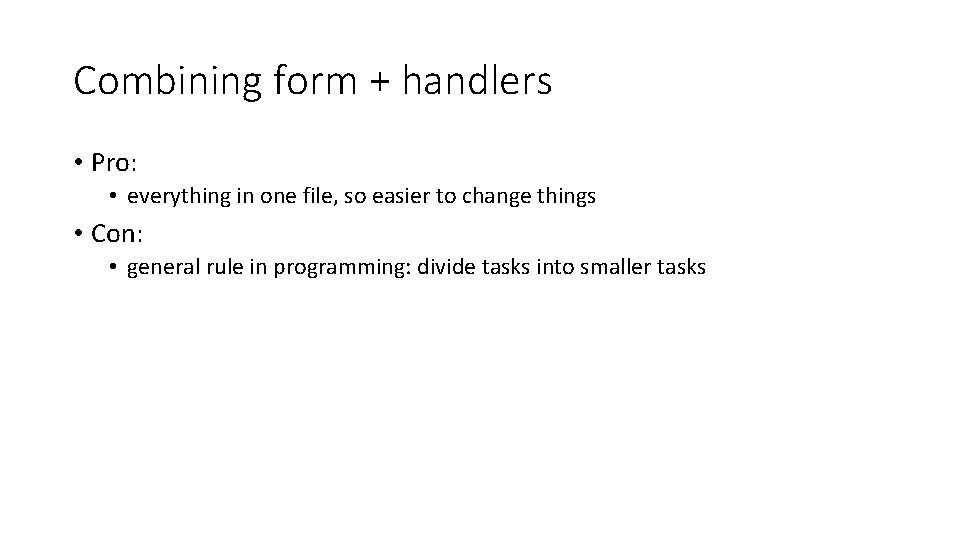 Combining form + handlers

• Pro:
  • everything in one file, so easier to change things
• Con:
  • general rule in programming: divide tasks into smaller tasks